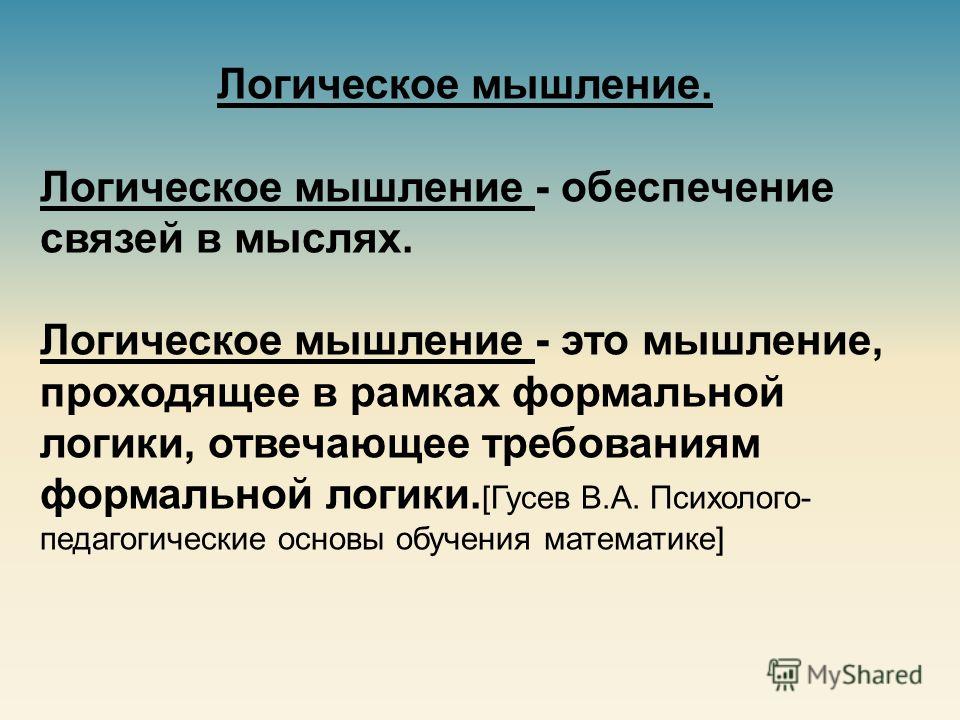 Логическое мышление.

Логическое мышление - обеспечение связей в мыслях.

Логическое мышление - это мышление, проходящее в рамках формальной логики, отвечающее требованиям формальной логики.[Гусев В.А. Психолого-педагогические основы обучения математике]

MyShared